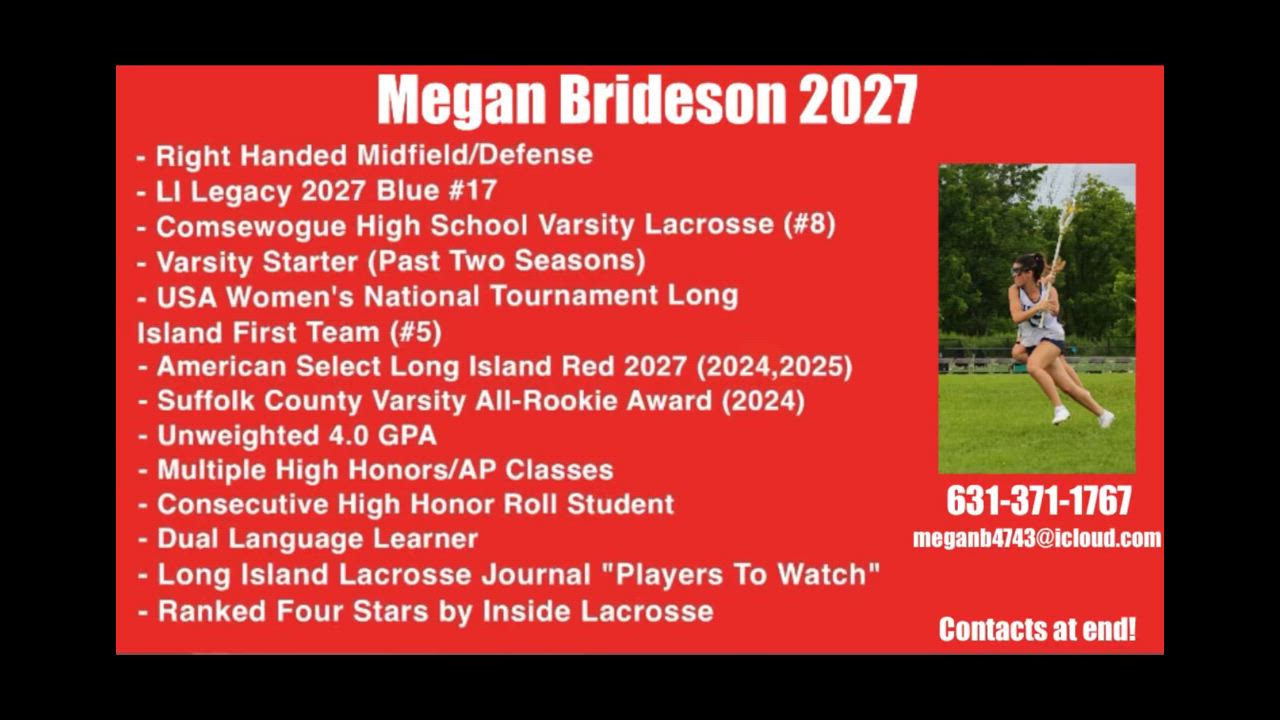 Megan Brideson 2027

- Right Handed Midfield/Defense
- LI Legacy 2027 Blue #17
- Comsewogue High School Varsity Lacrosse (#8)
- Varsity Starter (Past Two Seasons)
- USA Women's National Tournament Long Island First Team (#5)
- American Select Long Island Red 2027 (2024,2025)
- Suffolk County Varsity All-Rookie Award (2024)
- Unweighted 4.0 GPA
- Multiple High Honors/AP Classes
- Consecutive High Honor Roll Student
- Dual Language Learner
- Long Island Lacrosse Journal "Players To Watch"
- Ranked Four Stars by Inside Lacrosse

631-371-1767
meganb4743@icloud.com

Contacts at end!